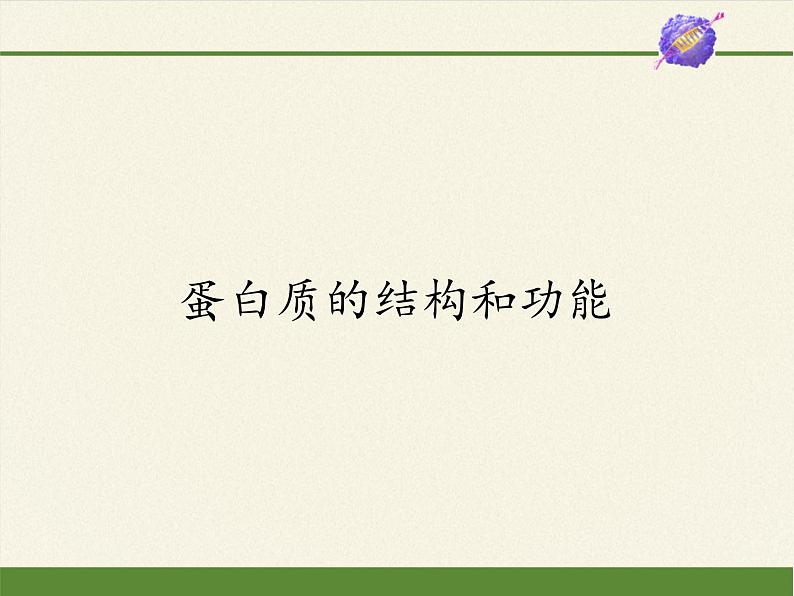 蛋白质的结构和功能